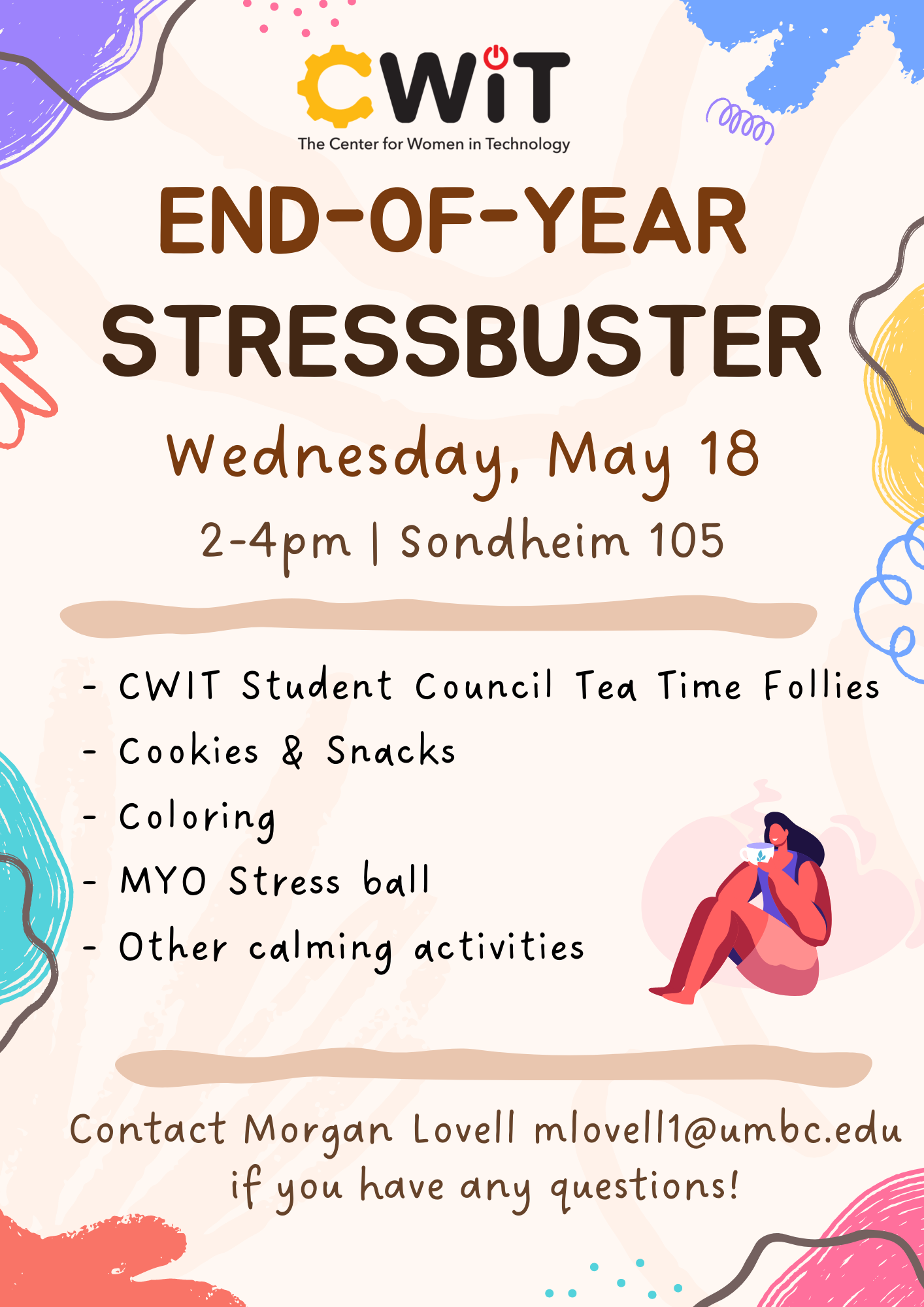 CWiT
The Center for Women in Technology

END-OF-YEAR STRESSBUSTER

Wednesday, May 18
2-4pm | Sondheim 105

- CWIT Student Council Tea Time Follies
- Cookies & Snacks
- Coloring
- MYO Stress ball
- Other calming activities

Contact Morgan Lovell mlovell1@umbc.edu if you have any questions!